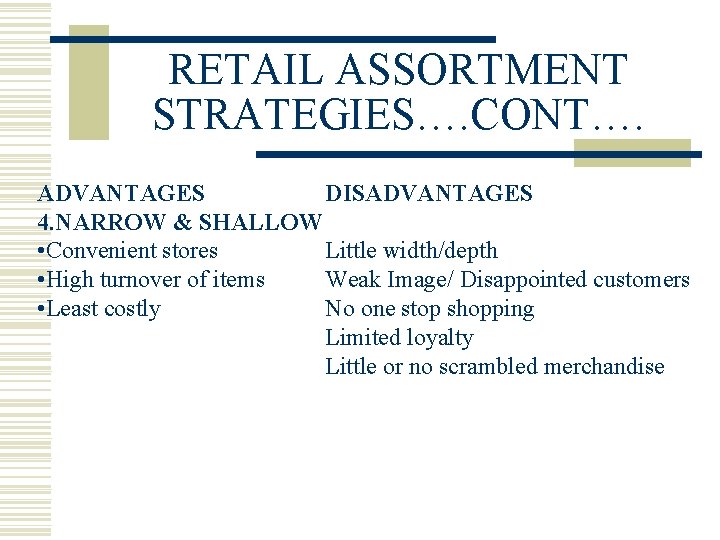 RETAIL ASSORTMENT STRATEGIES….CONT….

ADVANTAGES

4.NARROW & SHALLOW

•Convenient stores

•High turnover of items

•Least costly

DISADVANTAGES

Little width/depth

Weak Image/ Disappointed customers

No one stop shopping

Limited loyalty

Little or no scrambled merchandise